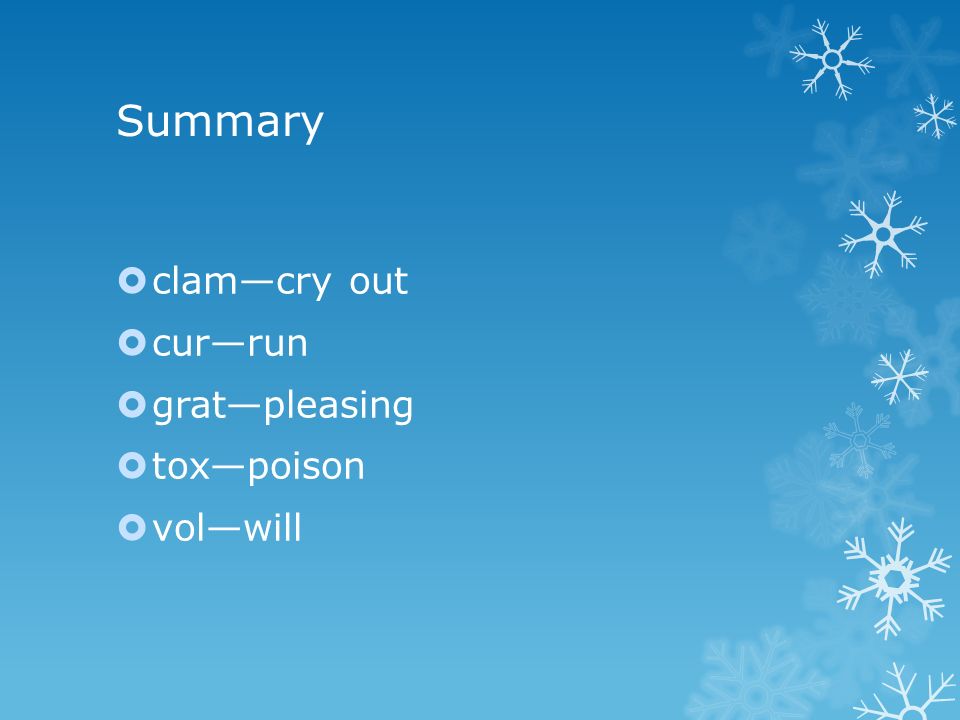 Summary

clam—cry out
cur—run
grat—pleasing
tox—poison
vol—will